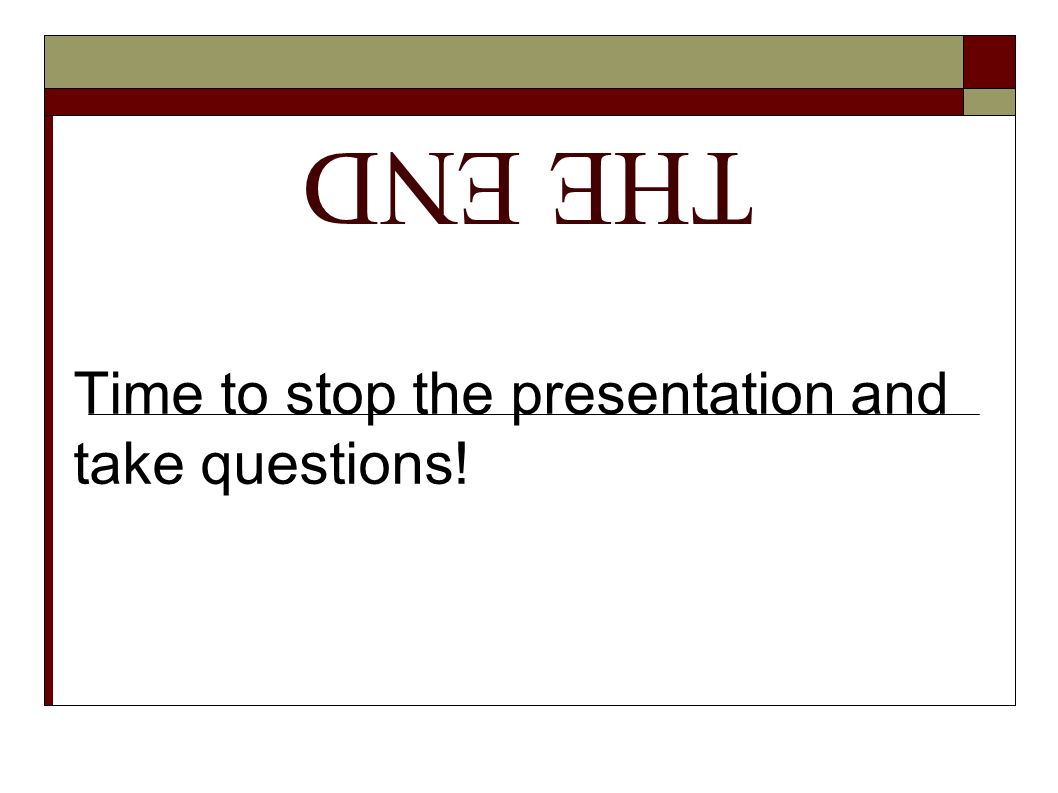 THE END

Time to stop the presentation and take questions!